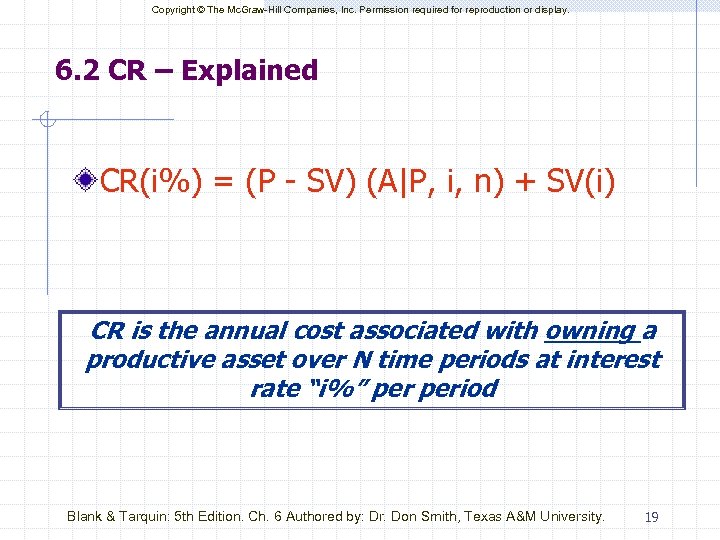 Copyright © The McGraw-Hill Companies, Inc. Permission required for reproduction or display.

6.2 CR – Explained

CR(i%) = (P - SV) (A|P, i, n) + SV(i)

CR is the annual cost associated with owning a productive asset over N time periods at interest rate "i%" per period

Blank & Tarquin: 5th Edition. Ch. 6 Authored by: Dr. Don Smith, Texas A&M University.

19